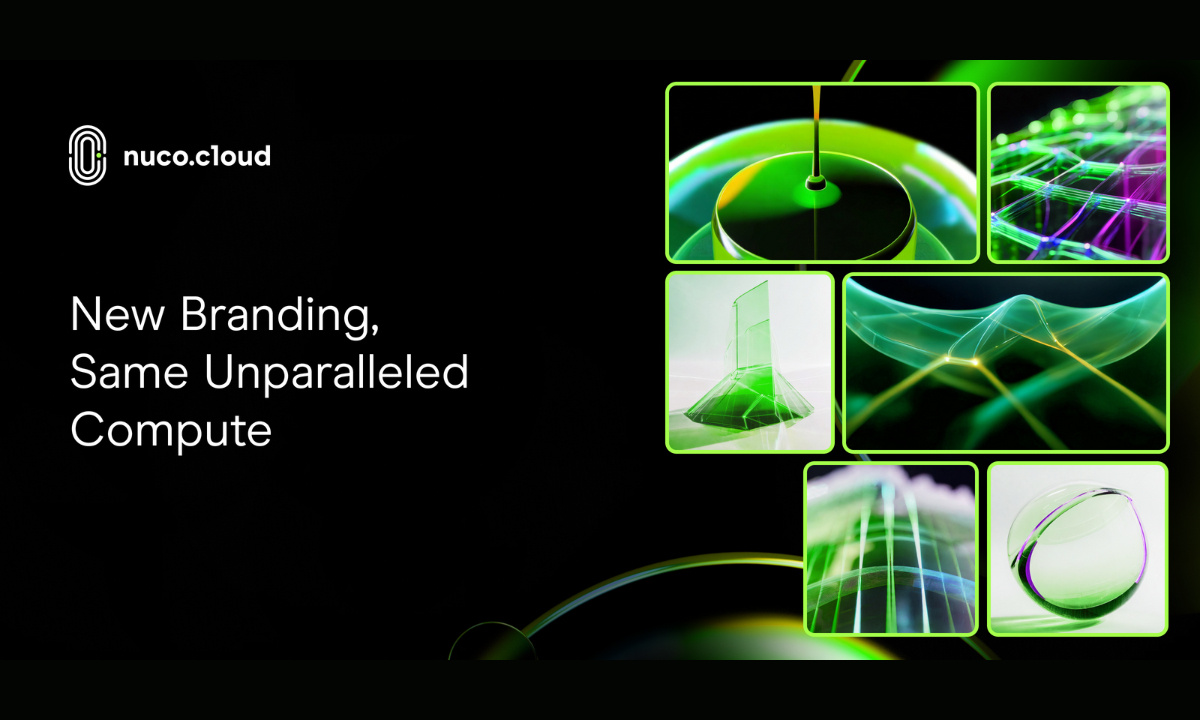 nuco.cloud

New Branding, Same Unparalleled Compute